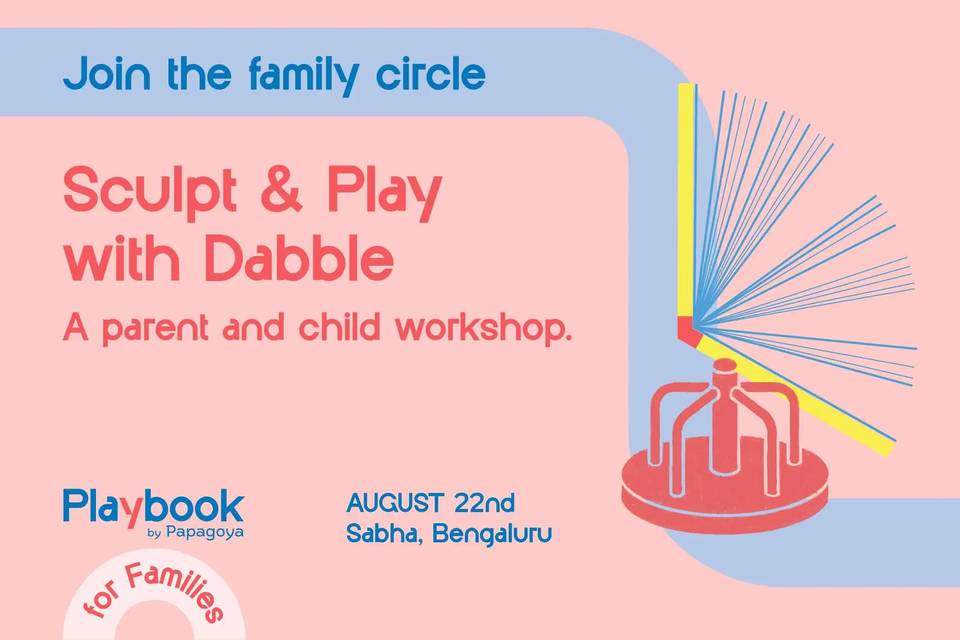 Join the family circle

Sculpt & Play with Dabble

A parent and child workshop.

Playbook by Papagoya

for Families

AUGUST 22nd
Sabha, Bengaluru